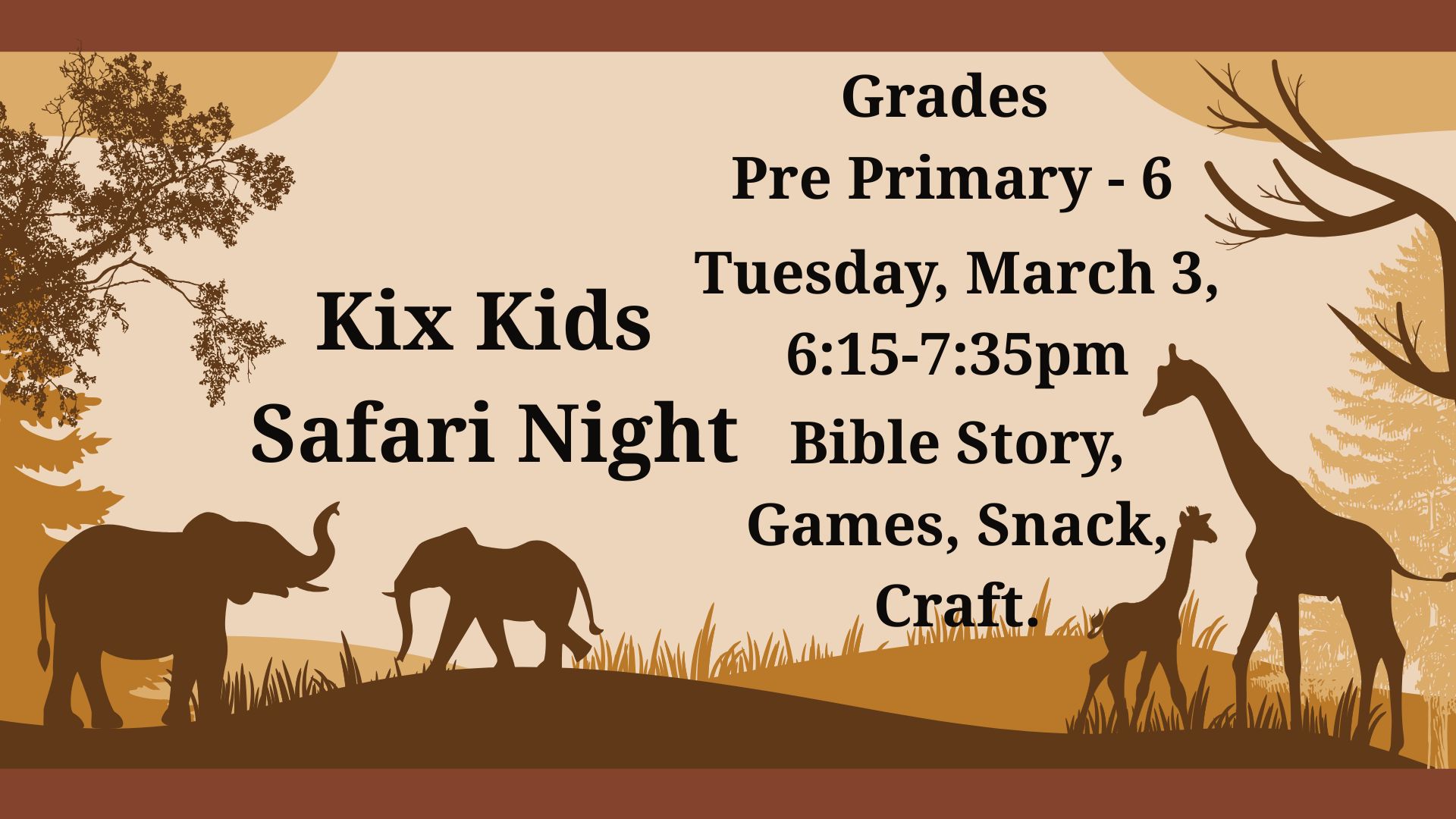 Kix Kids
Safari Night

Grades
Pre Primary - 6
Tuesday, March 3,
6:15-7:35pm
Bible Story,
Games, Snack,
Craft.